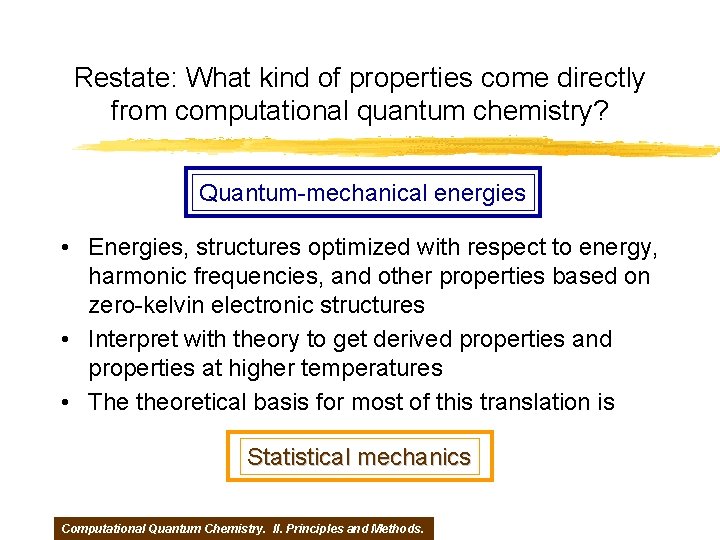 Restate: What kind of properties come directly from computational quantum chemistry?

Quantum-mechanical energies

• Energies, structures optimized with respect to energy, harmonic frequencies, and other properties based on zero-kelvin electronic structures
• Interpret with theory to get derived properties and properties at higher temperatures
• The theoretical basis for most of this translation is

Statistical mechanics

Computational Quantum Chemistry. II. Principles and Methods.